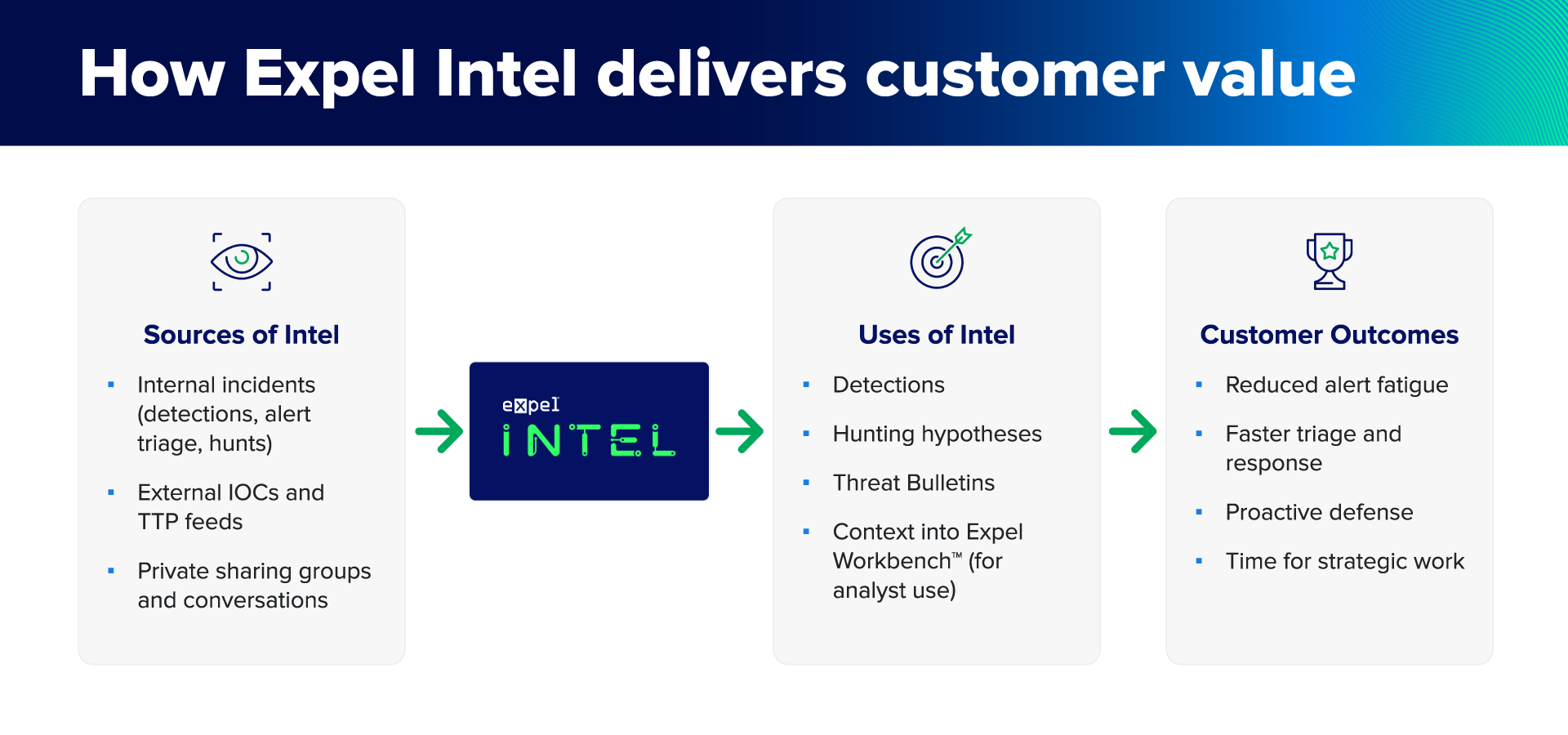 How Expel Intel delivers customer value

Sources of Intel

- Internal incidents (detections, alert triage, hunts)
- External IOCs and TTP feeds
- Private sharing groups and conversations

expel
INTEL

Uses of Intel

- Detections
- Hunting hypotheses
- Threat Bulletins
- Context into Expel Workbench™ (for analyst use)

Customer Outcomes

- Reduced alert fatigue
- Faster triage and response
- Proactive defense
- Time for strategic work